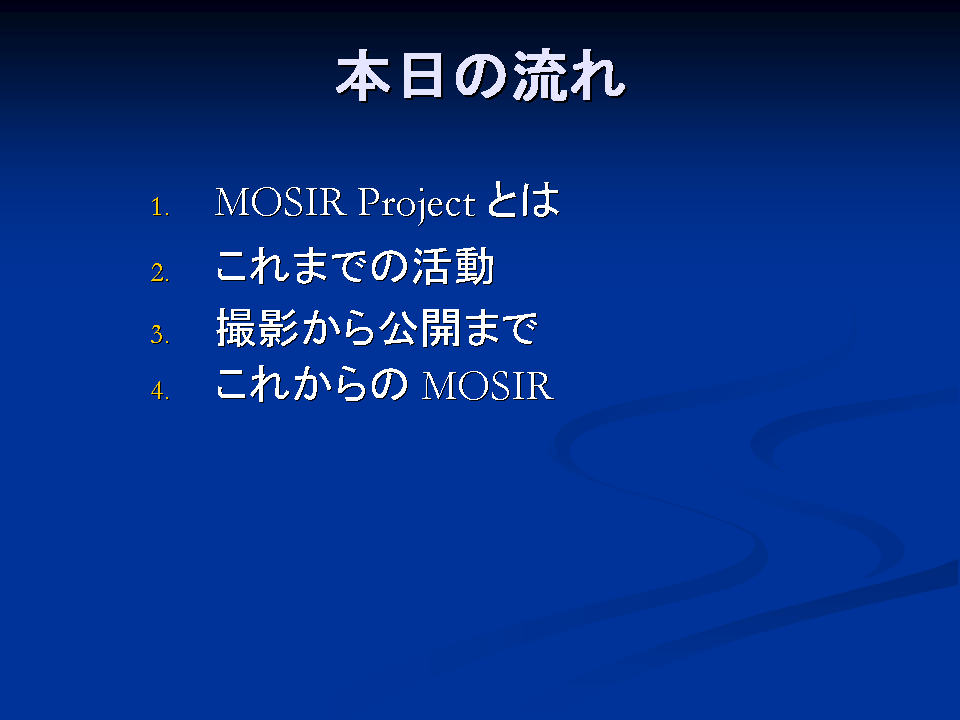 本日の流れ

1. MOSIR Project とは
2. これまでの活動
3. 撮影から公開まで
4. これからの MOSIR